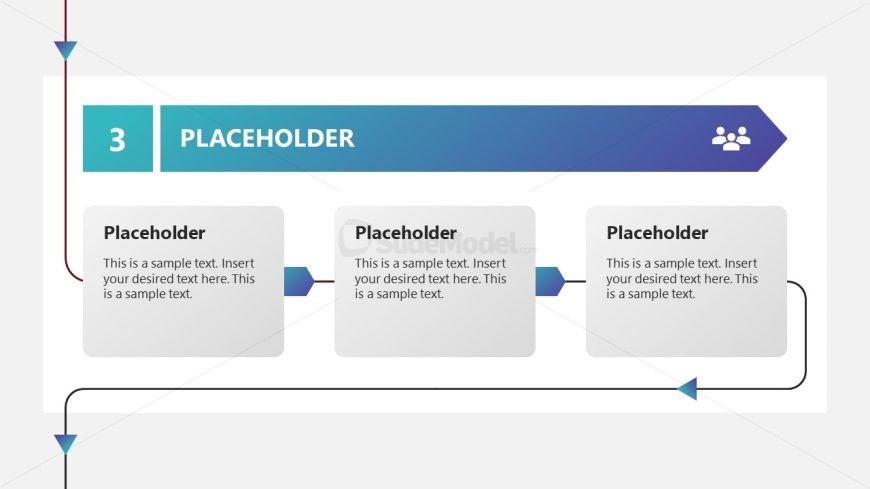 3

PLACEHOLDER

Placeholder

This is a sample text. Insert your desired text here. This is a sample text.

Placeholder

This is a sample text. Insert your desired text here. This is a sample text.

SlideModel.com

Placeholder

This is a sample text. Insert your desired text here. This is a sample text.